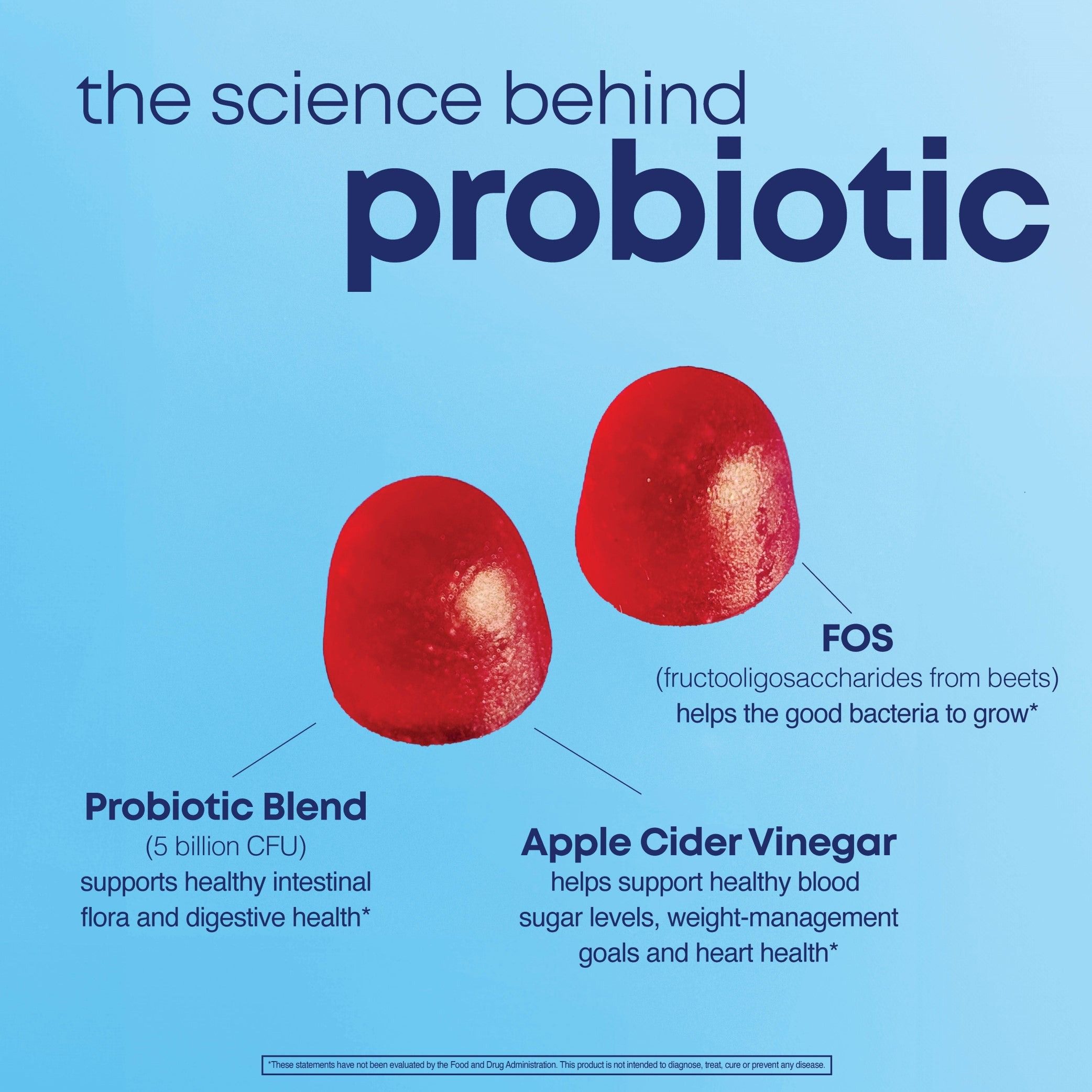 the science behind
probiotic

FOS
(fructooligosaccharides from beets)
helps the good bacteria to grow*

Probiotic Blend
(5 billion CFU)
supports healthy intestinal flora and digestive health*

Apple Cider Vinegar
helps support healthy blood sugar levels, weight-management goals and heart health*

*These statements have not been evaluated by the Food and Drug Administration. This product is not intended to diagnose, treat, cure or prevent any disease.